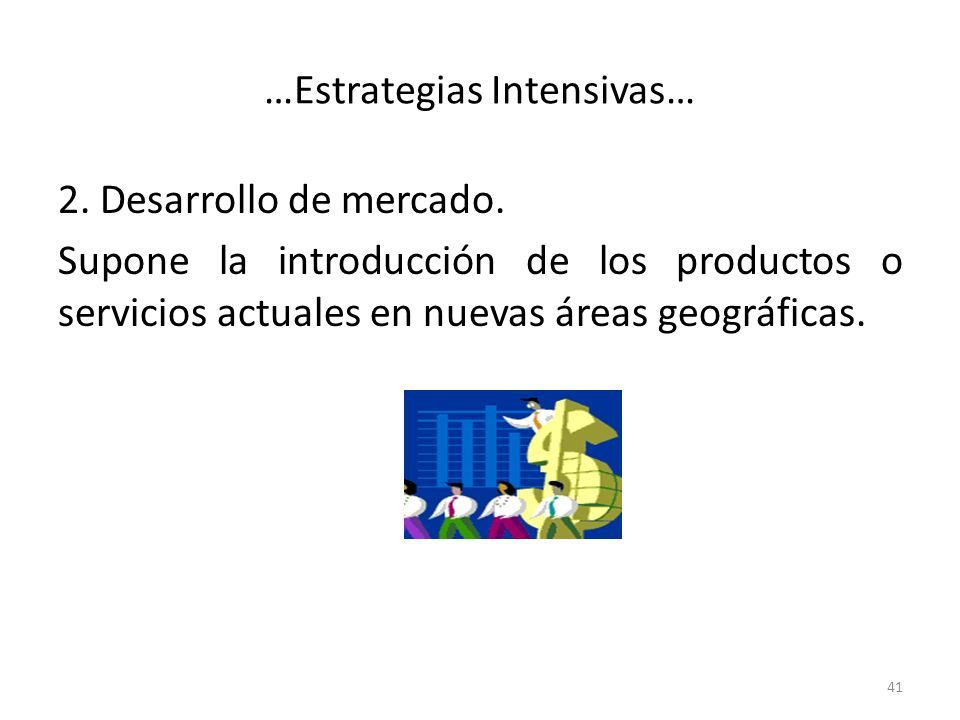 …Estrategias Intensivas…

2. Desarrollo de mercado.

Supone la introducción de los productos o servicios actuales en nuevas áreas geográficas.

41